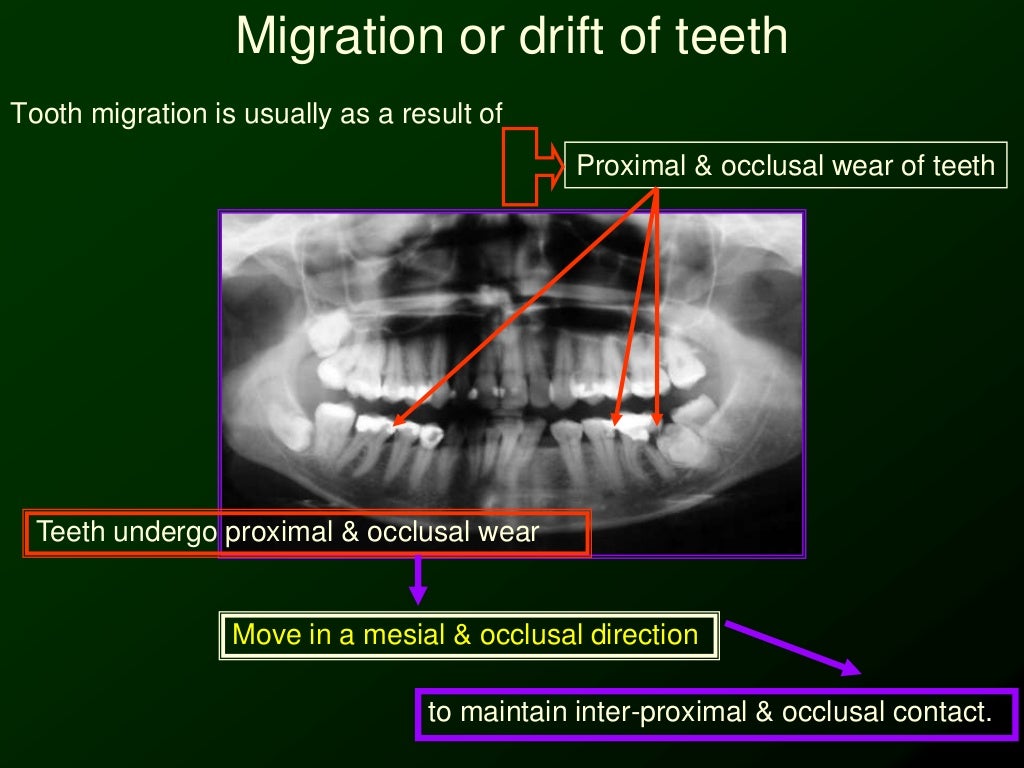 Migration or drift of teeth

Tooth migration is usually as a result of

Proximal & occlusal wear of teeth

Teeth undergo proximal & occlusal wear

Move in a mesial & occlusal direction

to maintain inter-proximal & occlusal contact.